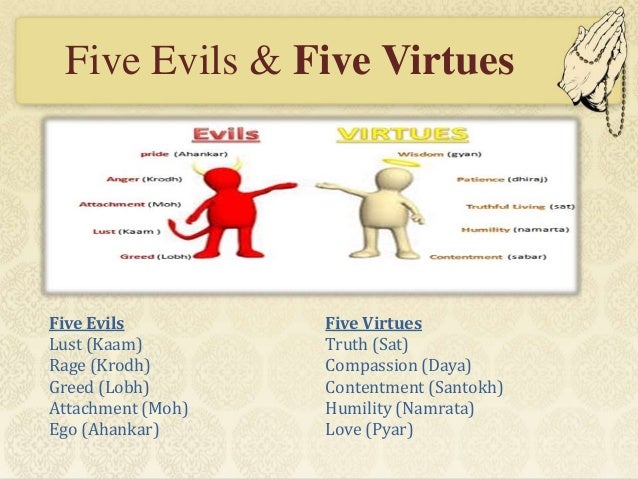 Five Evils & Five Virtues

Evils

pride (Ahankar)
Anger (Krodh)
Attachment (Moh)
Lust (Kaam )
Greed (Lobh)

VIRTUES

Wisdom (gyan)
Patience (dhiraj)
Truthful Living (sat)
Humility (namarta)
Contentment (sabar)

Five Evils
Lust (Kaam)
Rage (Krodh)
Greed (Lobh)
Attachment (Moh)
Ego (Ahankar)

Five Virtues
Truth (Sat)
Compassion (Daya)
Contentment (Santokh)
Humility (Namrata)
Love (Pyar)